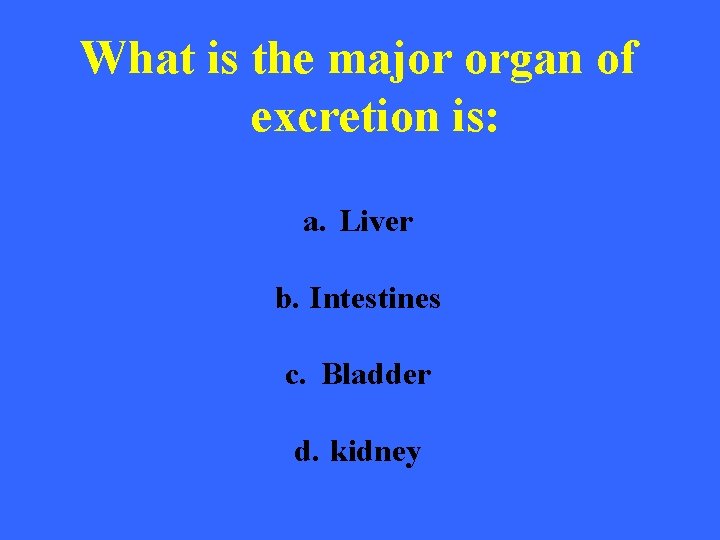 What is the major organ of excretion is:

a. Liver

b. Intestines

c. Bladder

d. kidney